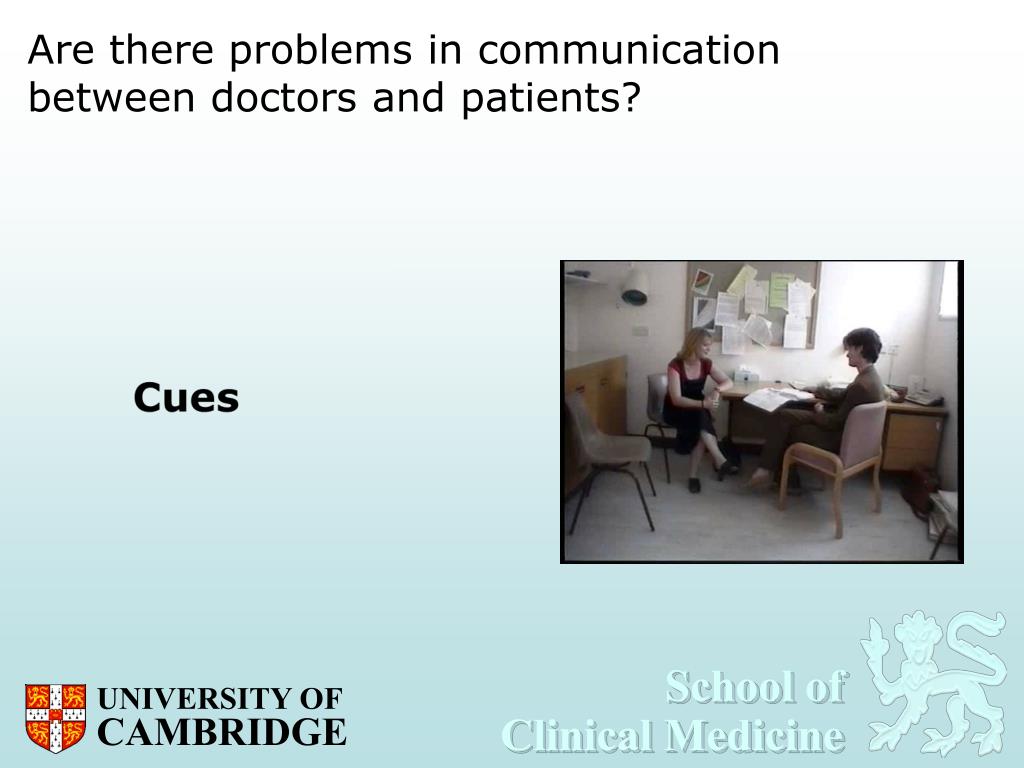 Are there problems in communication between doctors and patients?

Cues

UNIVERSITY OF
CAMBRIDGE

School of
Clinical Medicine